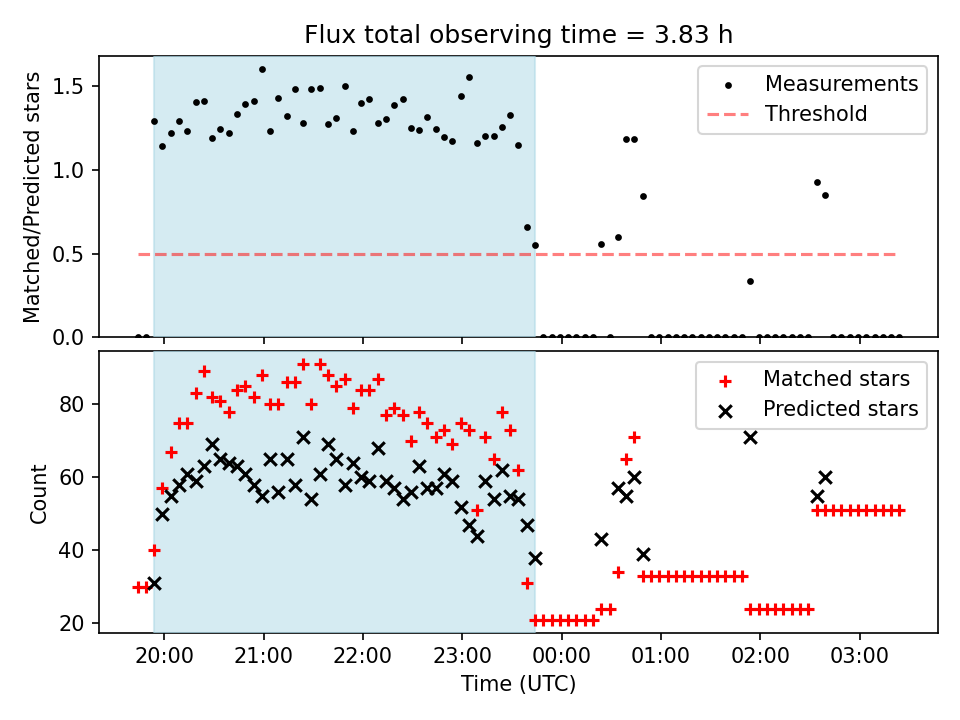 Flux total observing time = 3.83 h

Matched/Predicted stars

1.5
1.0
0.5
0.0

Measurements
Threshold

Count

80
60
40
20

Matched stars
Predicted stars

20:00
21:00
22:00
23:00
00:00
01:00
02:00
03:00

Time (UTC)